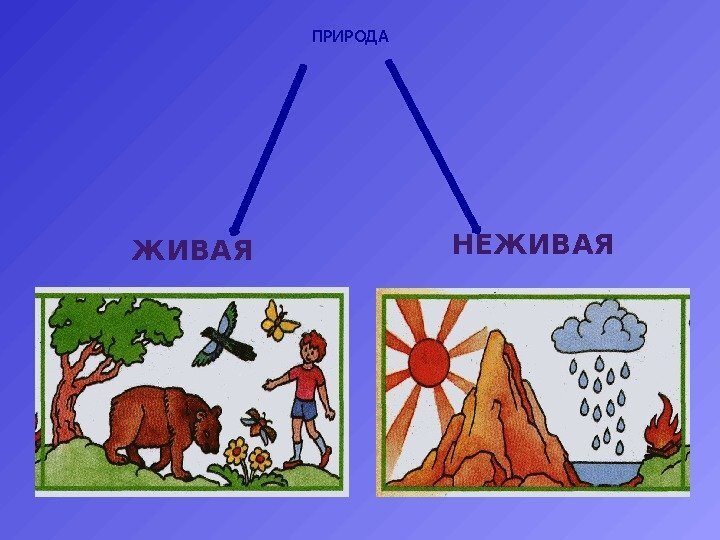 ПРИРОДА

ЖИВАЯ

НЕЖИВАЯ